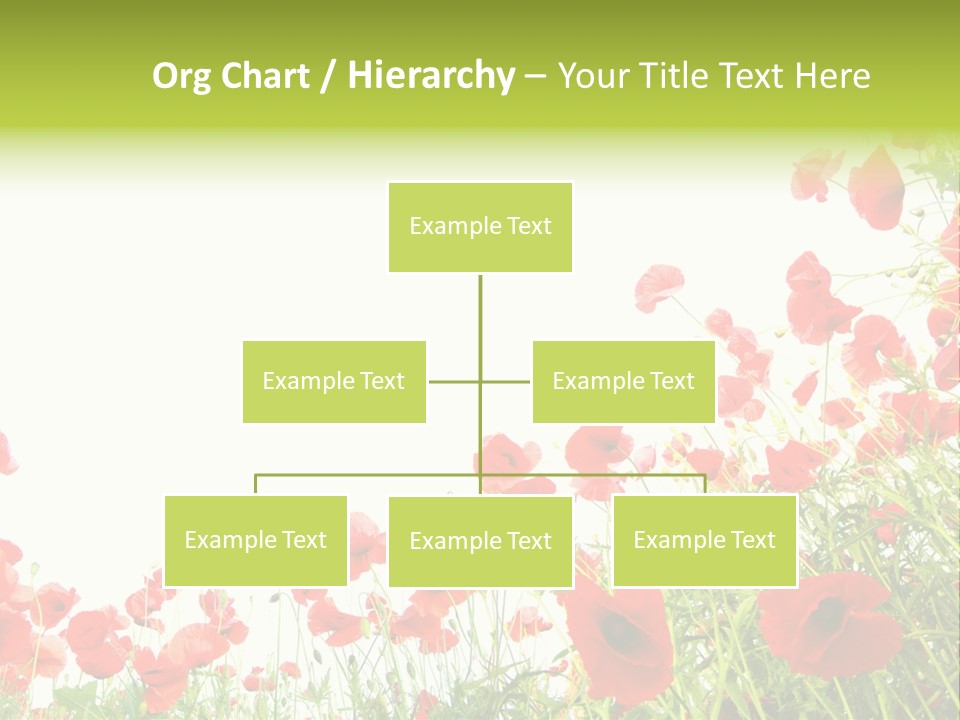 Org Chart / Hierarchy – Your Title Text Here

Example Text

Example Text

Example Text

Example Text

Example Text

Example Text